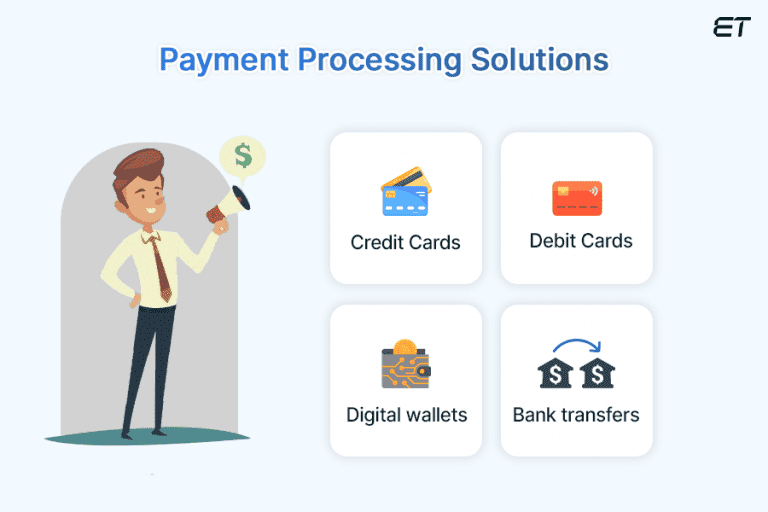 ET

Payment Processing Solutions

$

Credit Cards

Debit Cards

Digital wallets

$ $

Bank transfers